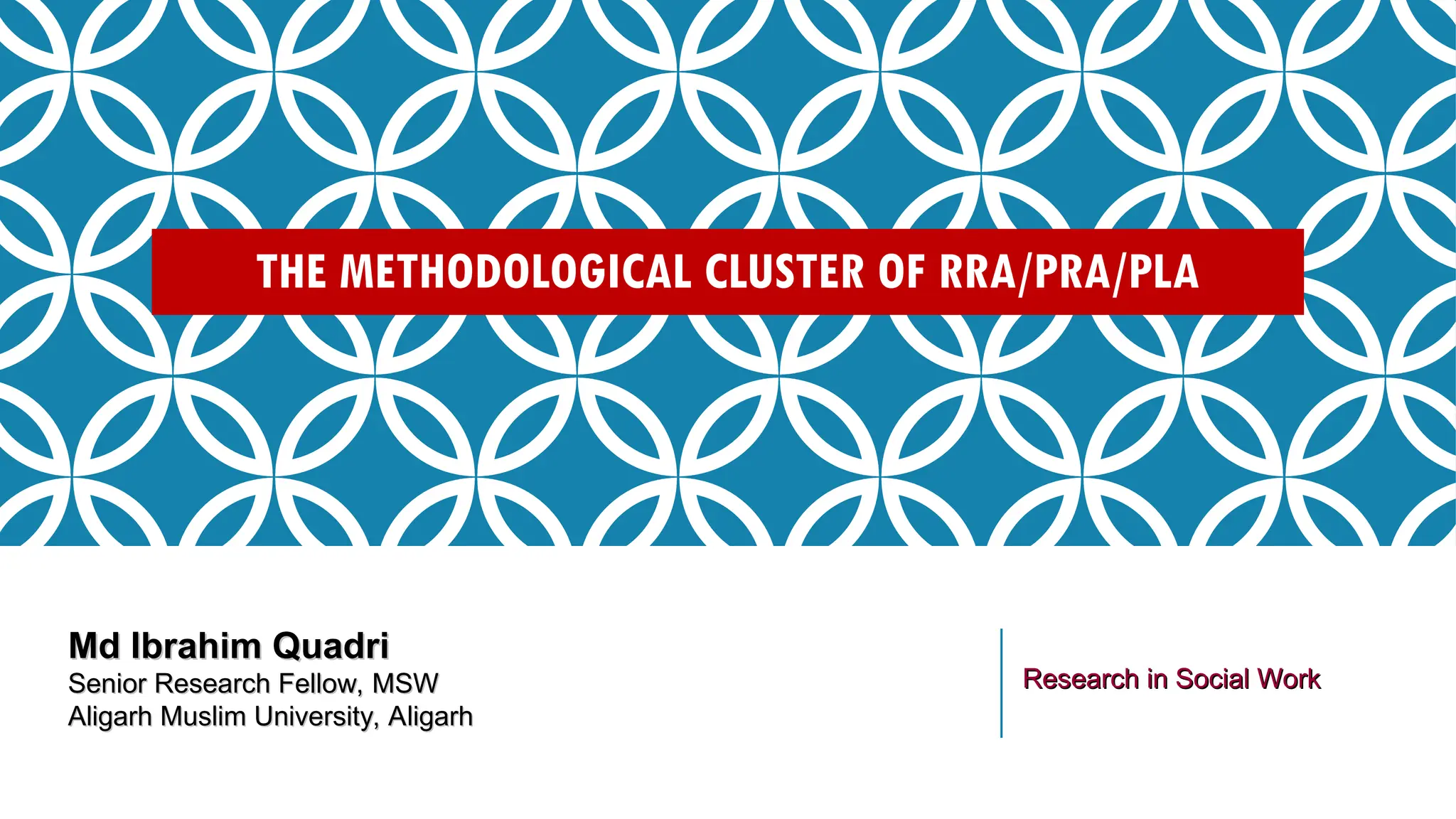 THE METHODOLOGICAL CLUSTER OF RRA/PRA/PLA

Md Ibrahim Quadri
Senior Research Fellow, MSW
Aligarh Muslim University, Aligarh

Research in Social Work